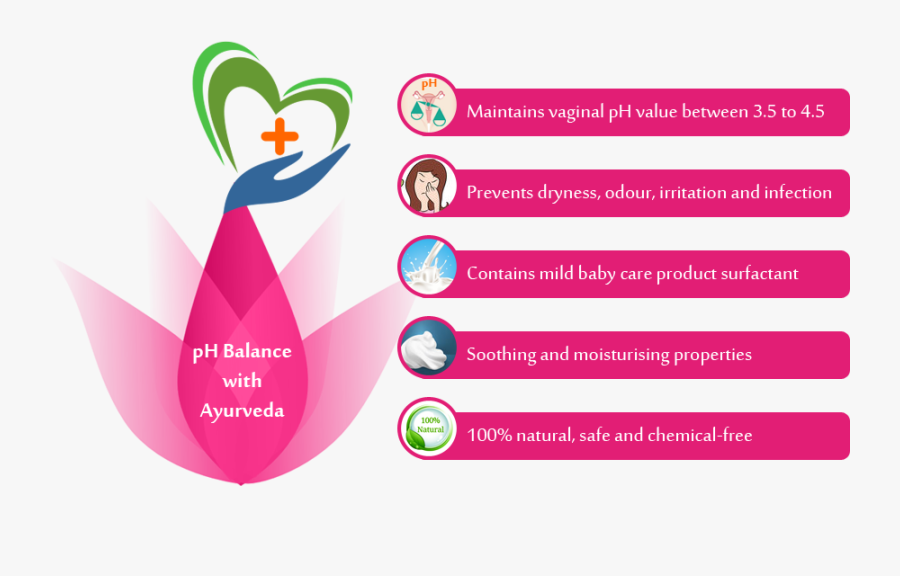 pH Balance with Ayurveda

pH

Maintains vaginal pH value between 3.5 to 4.5

Prevents dryness, odour, irritation and infection

Contains mild baby care product surfactant

Soothing and moisturising properties

100% Natural

100% natural, safe and chemical-free